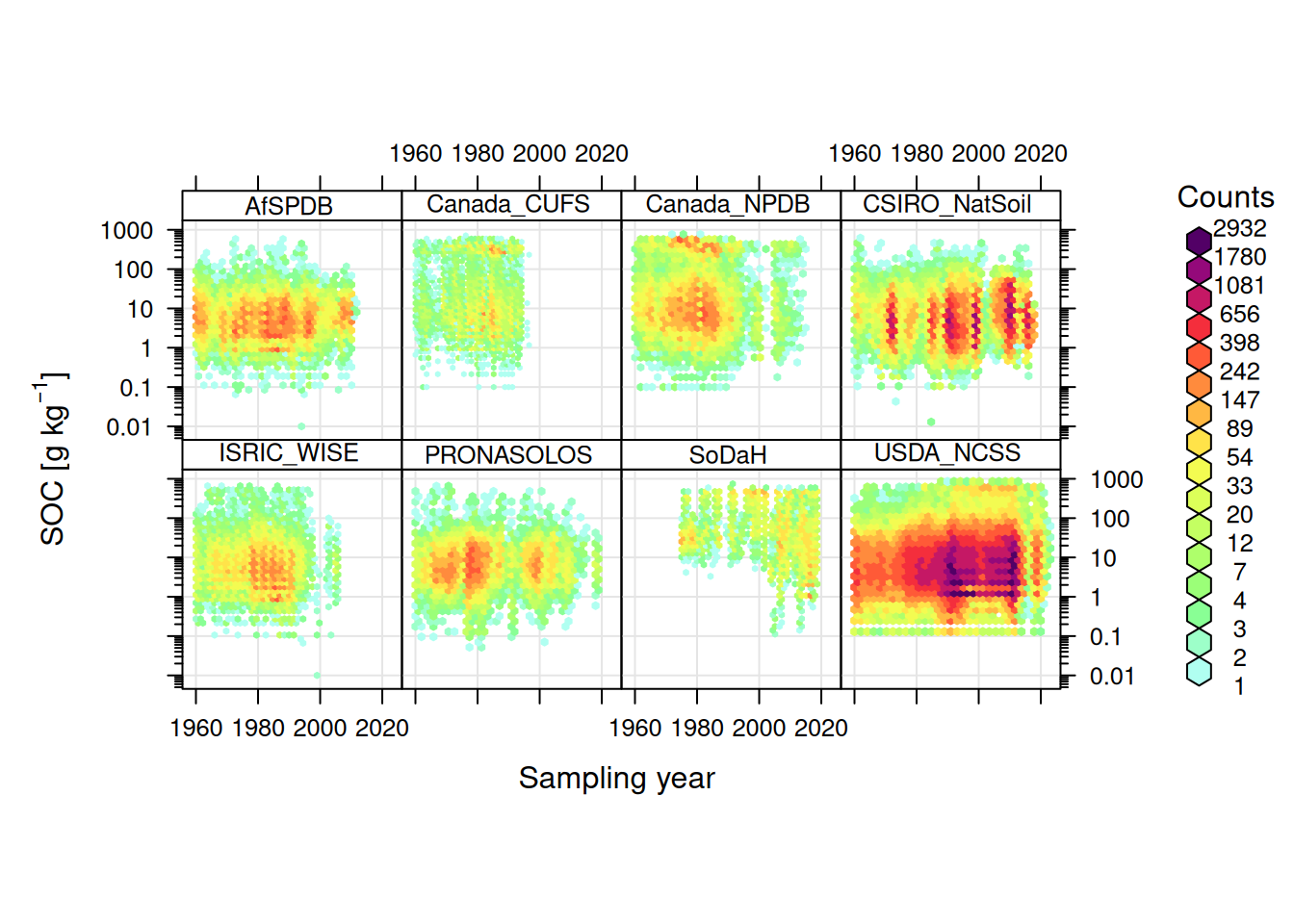 1960 1980 2000 2020
1960 1980 2000 2020

AfSPDB
Canada_CUFS
Canada_NPDB
CSIRO_NatSoil

1000
100
10
1
0.1
0.01

SOC [g kg$^{-1}$]

ISRIC_WISE
PRONASOLOS
SoDaH
USDA_NCSS

1000
100
10
1
0.1
0.01

1960 1980 2000 2020
1960 1980 2000 2020

Sampling year

Counts
2932
1780
1081
656
398
242
147
89
54
33
20
12
7
4
3
2
1